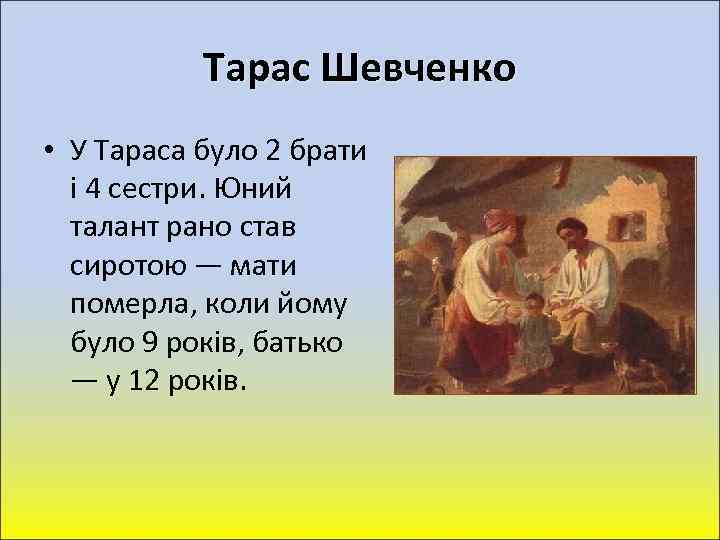 Тарас Шевченко

• У Тараса було 2 брати і 4 сестри. Юний талант рано став сиротою — мати померла, коли йому було 9 років, батько — у 12 років.